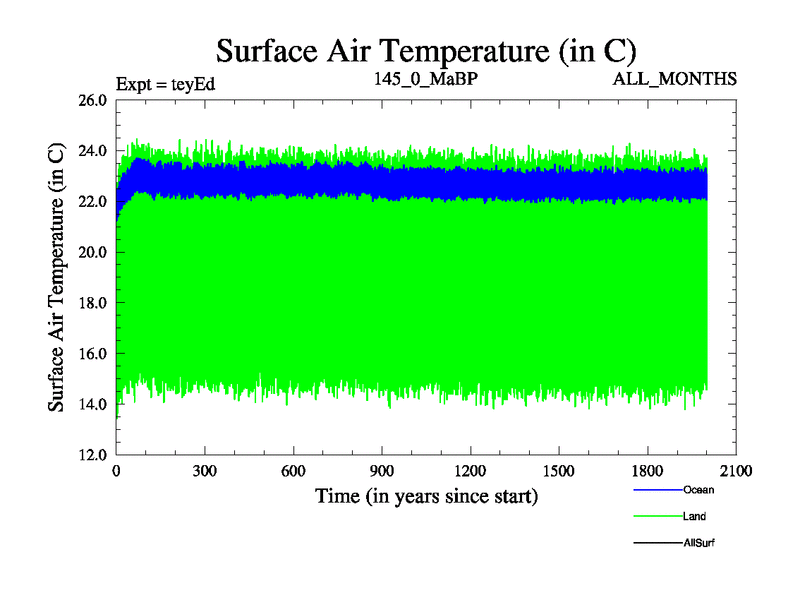 Surface Air Temperature (in C)

Expt = teyEd

145_0_MaBP

ALL_MONTHS

Surface Air Temperature (in C)

26.0
24.0
22.0
20.0
18.0
16.0
14.0
12.0

0
300
600
900
1200
1500
1800
2100

Time (in years since start)

Ocean
Land
AllSurf